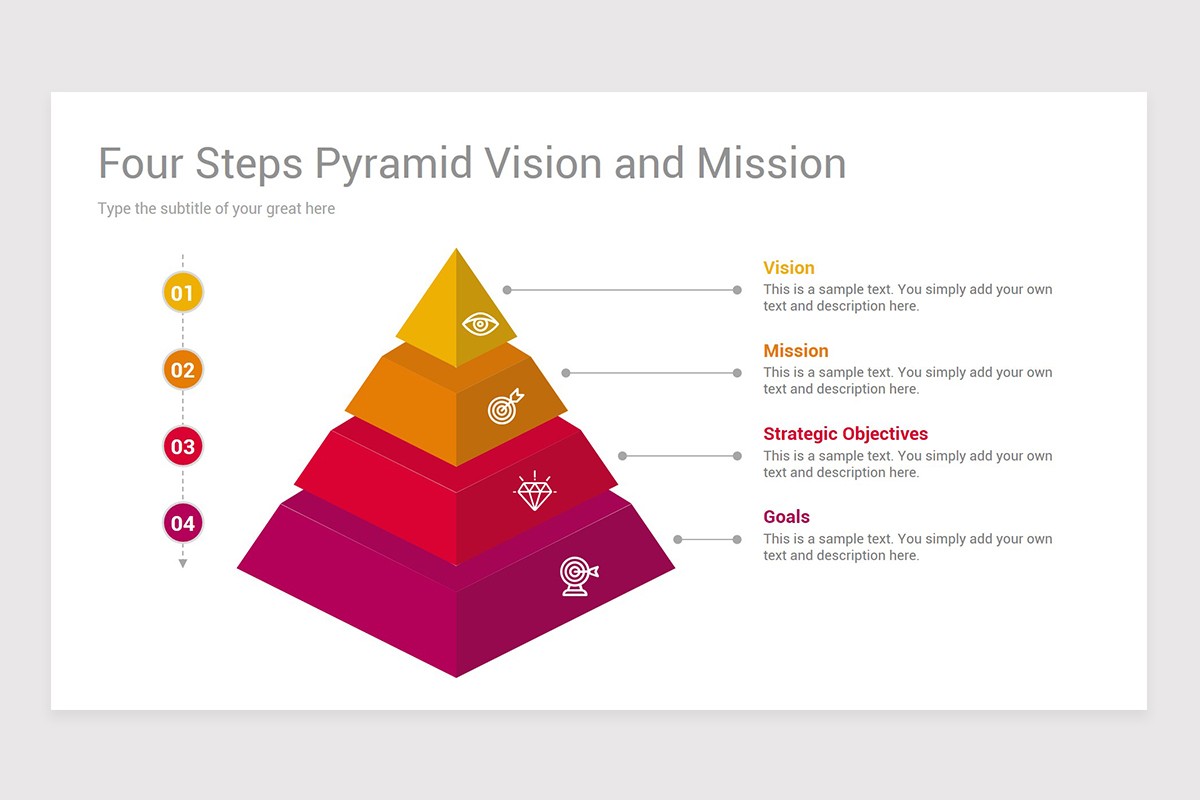 Four Steps Pyramid Vision and Mission

Type the subtitle of your great here

01

02

03

04

Vision
This is a sample text. You simply add your own text and description here.

Mission
This is a sample text. You simply add your own text and description here.

Strategic Objectives
This is a sample text. You simply add your own text and description here.

Goals
This is a sample text. You simply add your own text and description here.